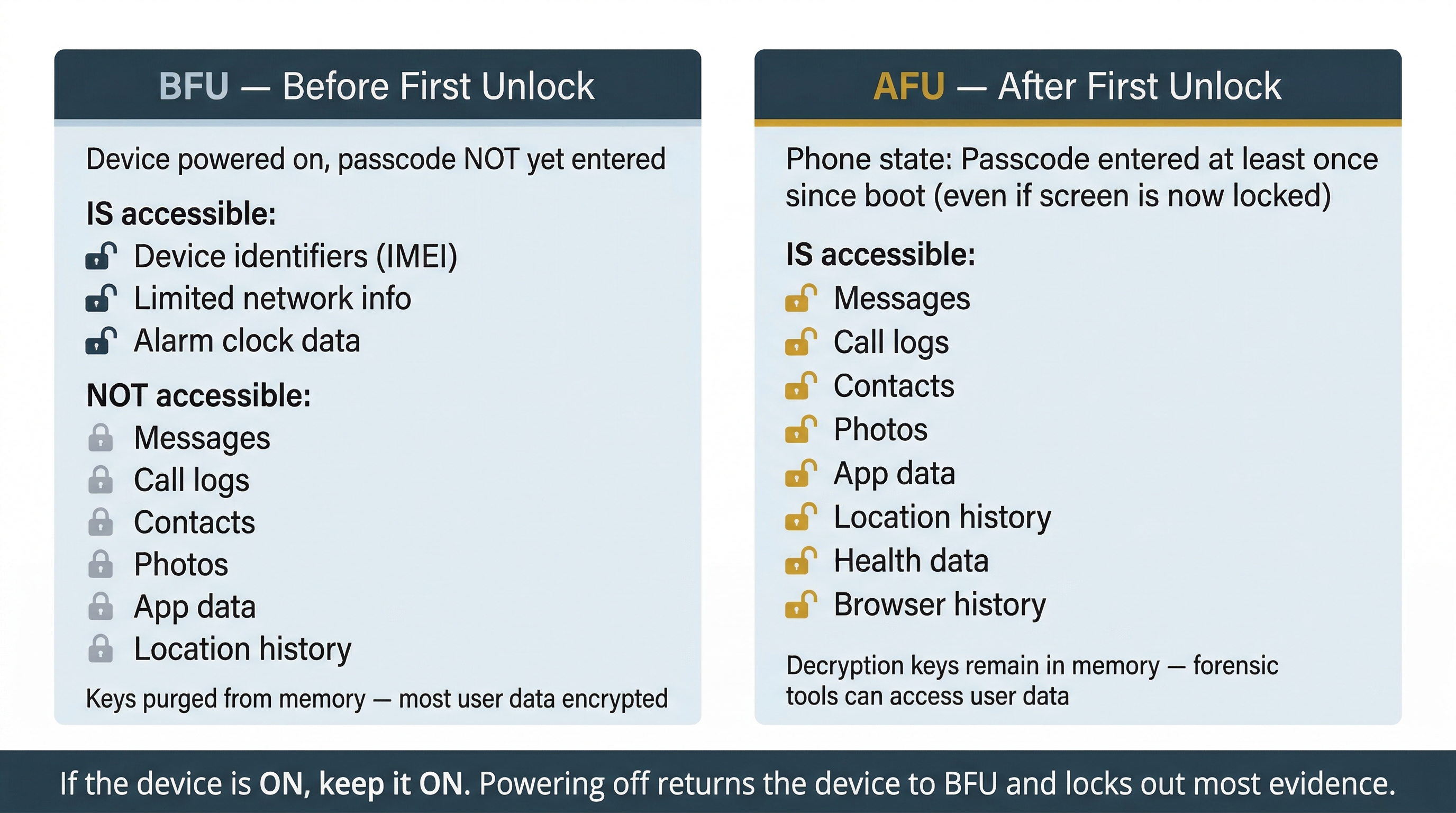 BFU — Before First Unlock

Device powered on, passcode NOT yet entered

IS accessible:
Device identifiers (IMEI)
Limited network info
Alarm clock data

NOT accessible:
Messages
Call logs
Contacts
Photos
App data
Location history

Keys purged from memory — most user data encrypted

AFU — After First Unlock

Phone state: Passcode entered at least once since boot (even if screen is now locked)

IS accessible:
Messages
Call logs
Contacts
Photos
App data
Location history
Health data
Browser history

Decryption keys remain in memory — forensic tools can access user data

If the device is ON, keep it ON. Powering off returns the device to BFU and locks out most evidence.